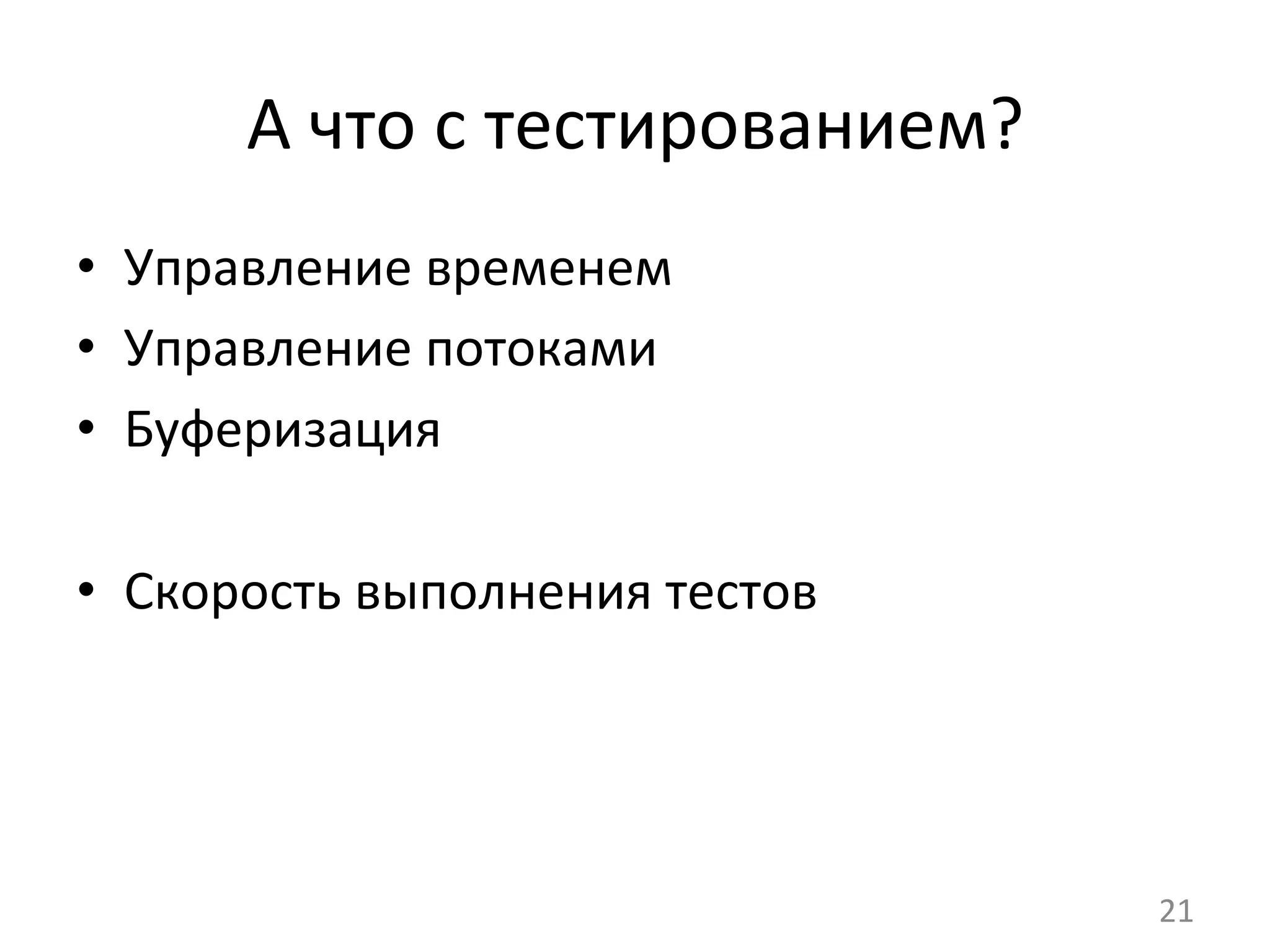 А что с тестированием?

• Управление временем
• Управление потоками
• Буферизация

• Скорость выполнения тестов

21